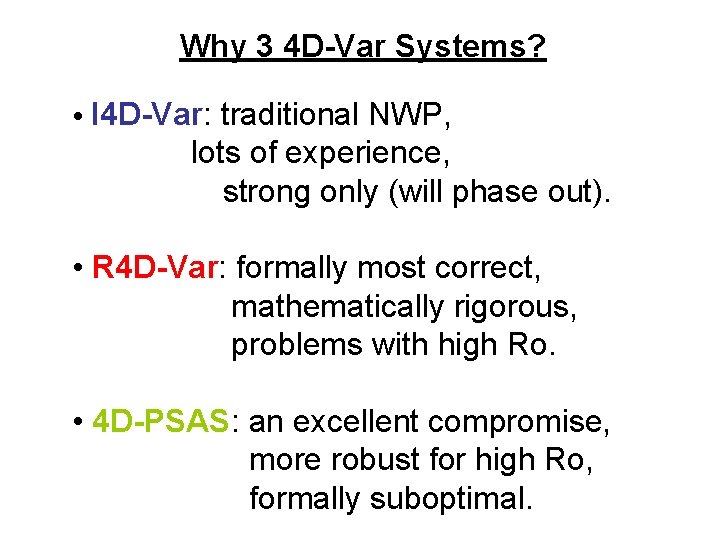 Why 3 4D-Var Systems?

• I4D-Var: traditional NWP, lots of experience, strong only (will phase out).

• R4D-Var: formally most correct, mathematically rigorous, problems with high Ro.

• 4D-PSAS: an excellent compromise, more robust for high Ro, formally suboptimal.